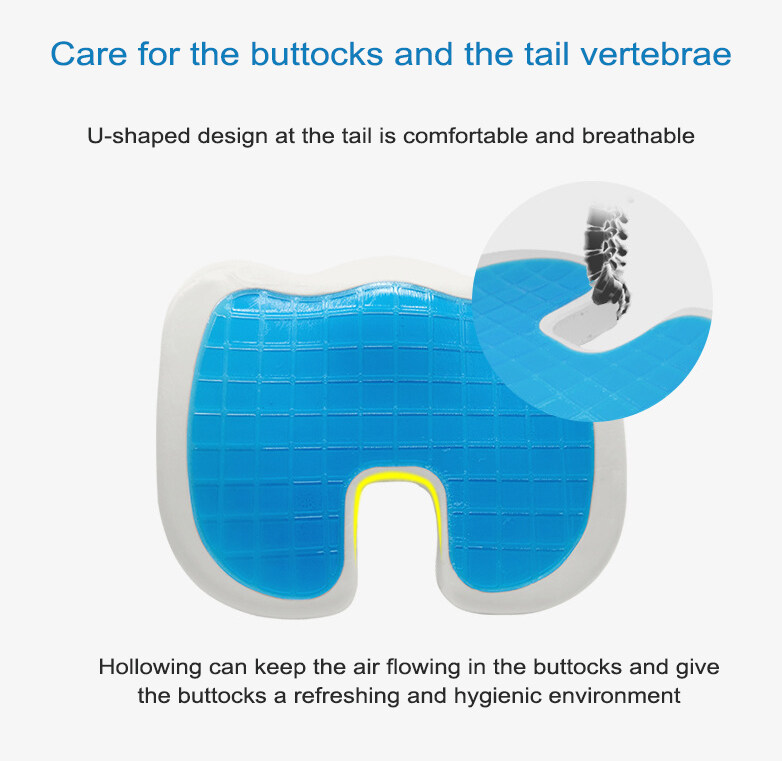 Care for the buttocks and the tail vertebrae

U-shaped design at the tail is comfortable and breathable

Hollowing can keep the air flowing in the buttocks and give the buttocks a refreshing and hygienic environment